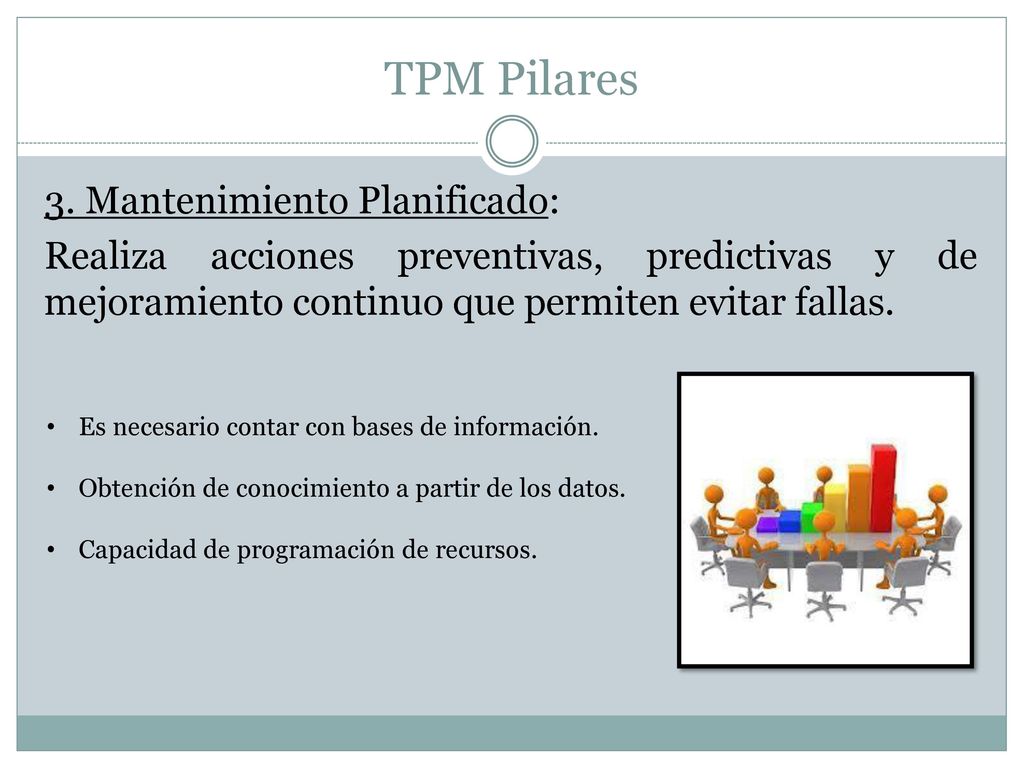 TPM Pilares

3. Mantenimiento Planificado:

Realiza acciones preventivas, predictivas y de mejoramiento continuo que permiten evitar fallas.

• Es necesario contar con bases de información.

• Obtención de conocimiento a partir de los datos.

• Capacidad de programación de recursos.